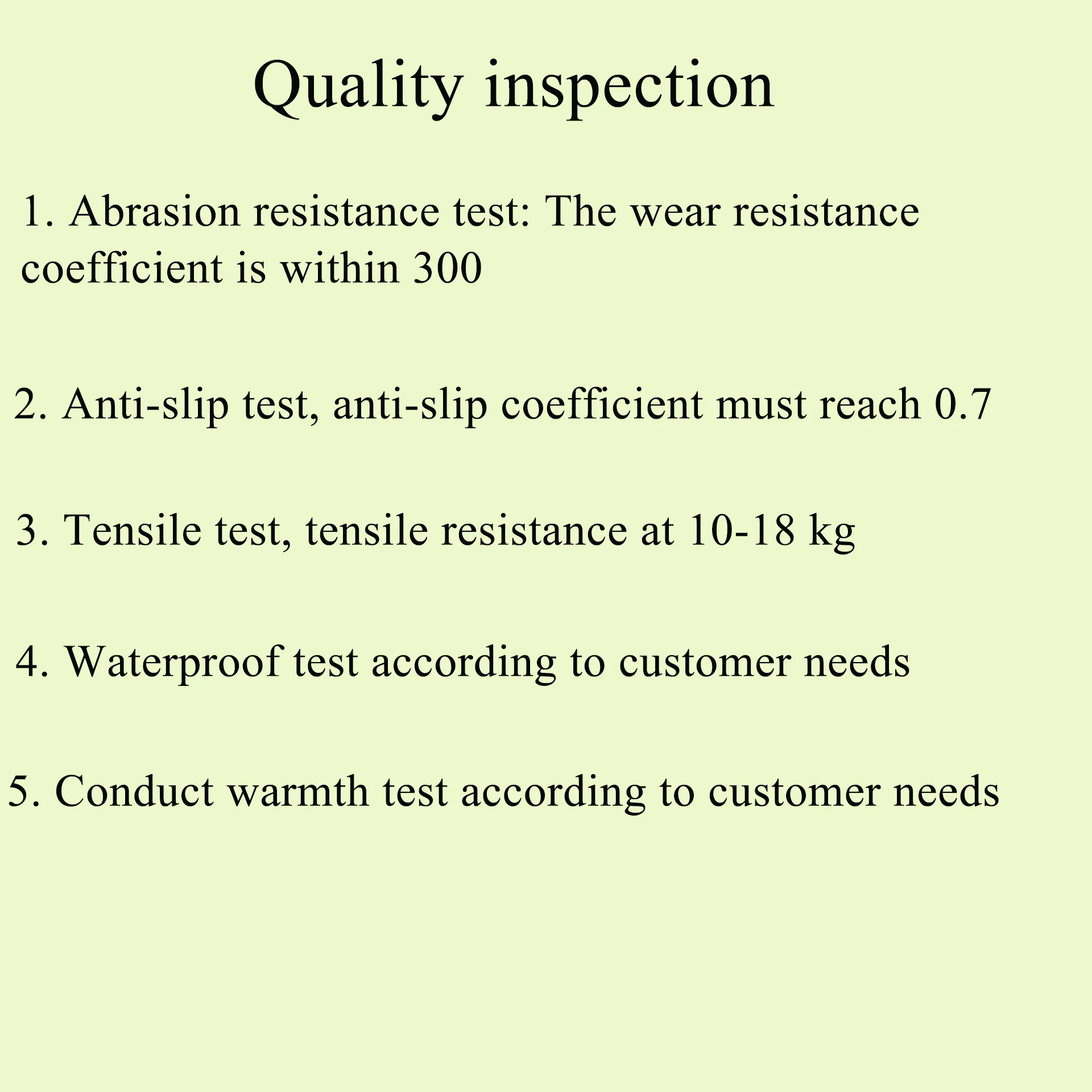 Quality inspection

1. Abrasion resistance test: The wear resistance coefficient is within 300

2. Anti-slip test, anti-slip coefficient must reach 0.7

3. Tensile test, tensile resistance at 10-18 kg

4. Waterproof test according to customer needs

5. Conduct warmth test according to customer needs